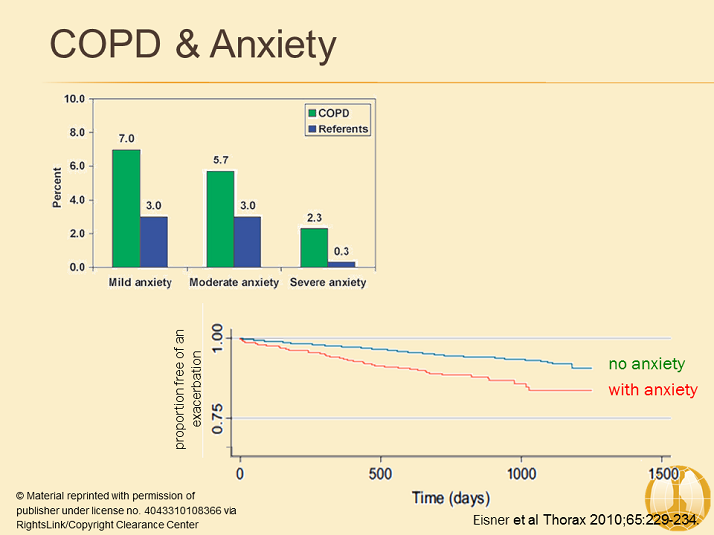 COPD & Anxiety

10.0
8.0
6.0
4.0
2.0
0.0
Percent

COPD
Referents

7.0
3.0
5.7
3.0
2.3
0.3

Mild anxiety
Moderate anxiety
Severe anxiety

proportion free of an exacerbation
1.00
0.75
no anxiety
with anxiety
0
500
1000
1500
Time (days)

© Material reprinted with permission of publisher under license no. 4043310108366 via RightsLink/Copyright Clearance Center

Eisner et al Thorax 2010;65:229-234.